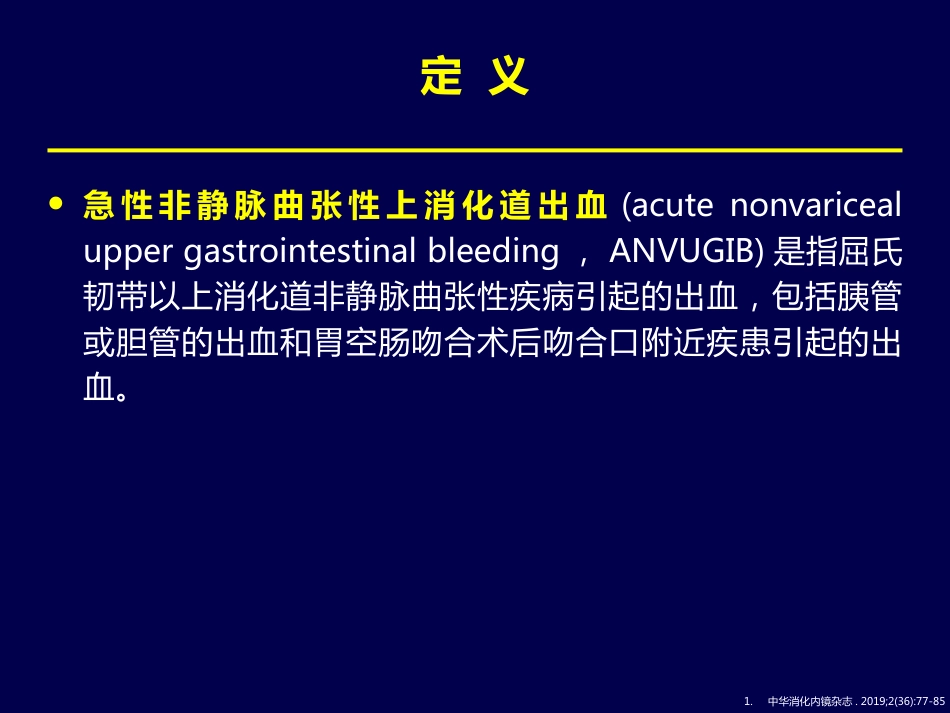 定 义

• 急性非静脉曲张性上消化道出血 (acute nonvariceal upper gastrointestinal bleeding ， ANVUGIB) 是指屈氏韧带以上消化道非静脉曲张性疾病引起的出血，包括胰管或胆管的出血和胃空肠吻合术后吻合口附近疾患引起的出血。

1. 中华消化内镜杂志 . 2019;2(36):77-85